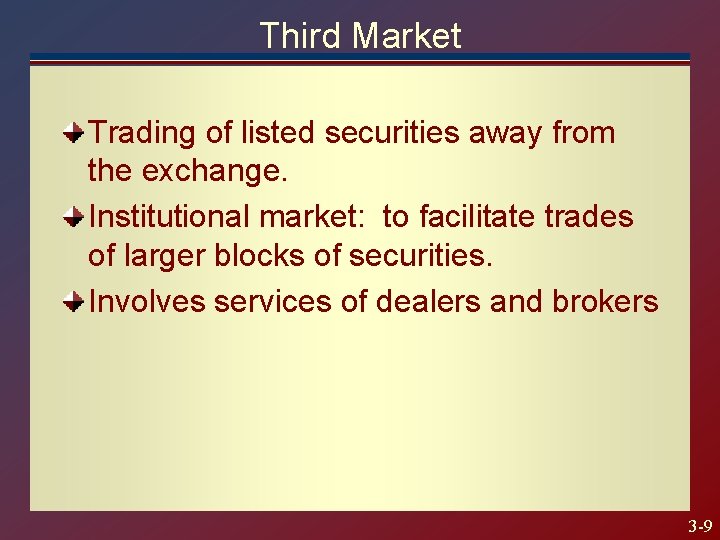 Third Market

Trading of listed securities away from the exchange.

Institutional market:  to facilitate trades of larger blocks of securities.

Involves services of dealers and brokers

3-9